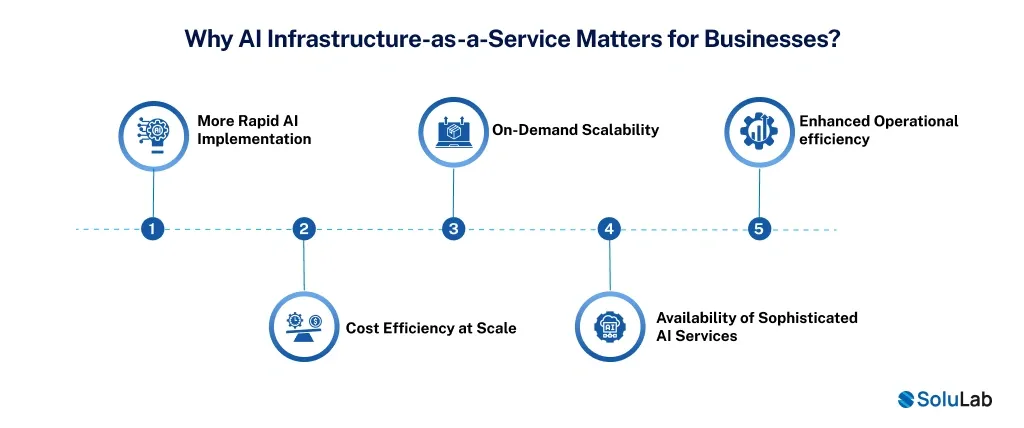 Why AI Infrastructure-as-a-Service Matters for Businesses?

More Rapid AI Implementation

On-Demand Scalability

Enhanced Operational efficiency

1

2

3

4

5

Cost Efficiency at Scale

Availability of Sophisticated AI Services

SoluLab